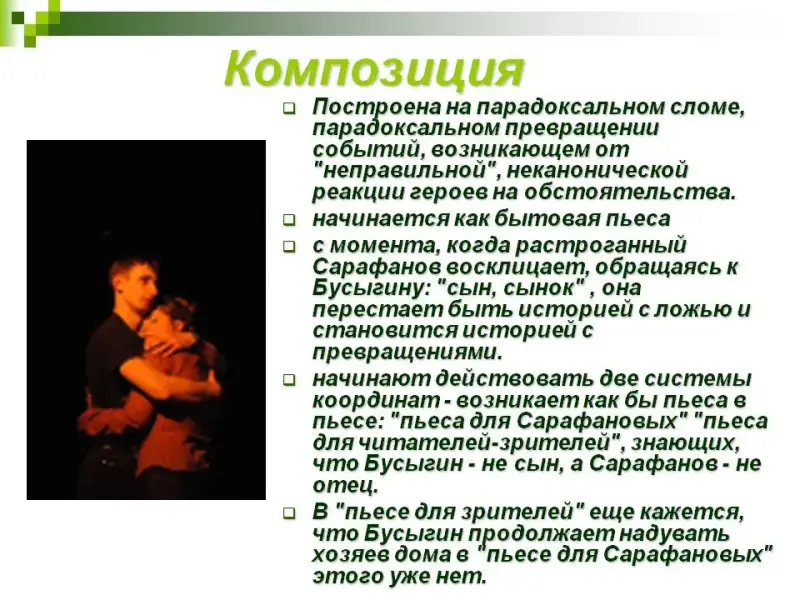 Композиция

Построена на парадоксальном сломе, парадоксальном превращении событий, возникающем от "неправильной", неканонической реакции героев на обстоятельства.

начинается как бытовая пьеса

с момента, когда растроганный Сарафанов восклицает, обращаясь к Бусыгину: "сын, сынок" , она перестает быть историей с ложью и становится историей с превращениями.

начинают действовать две системы координат - возникает как бы пьеса в пьесе: "пьеса для Сарафановых" "пьеса для читателей-зрителей", знающих, что Бусыгин - не сын, а Сарафанов - не отец.

В "пьесе для зрителей" еще кажется, что Бусыгин продолжает надувать хозяев дома в "пьесе для Сарафановых" этого уже нет.